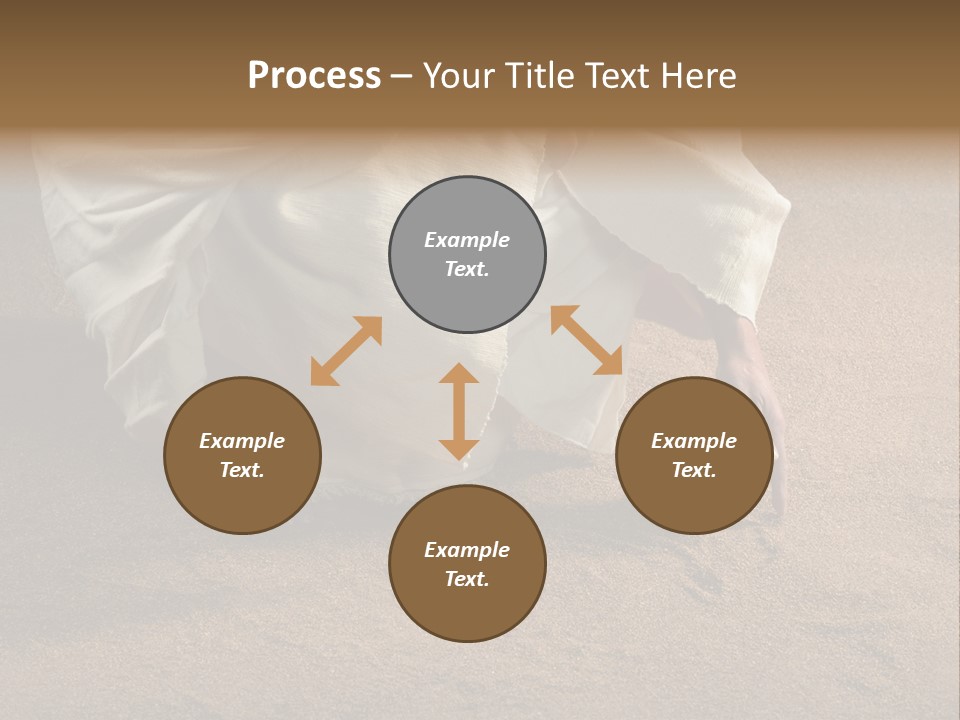 Process – Your Title Text Here

Example Text.

Example Text.

Example Text.

Example Text.